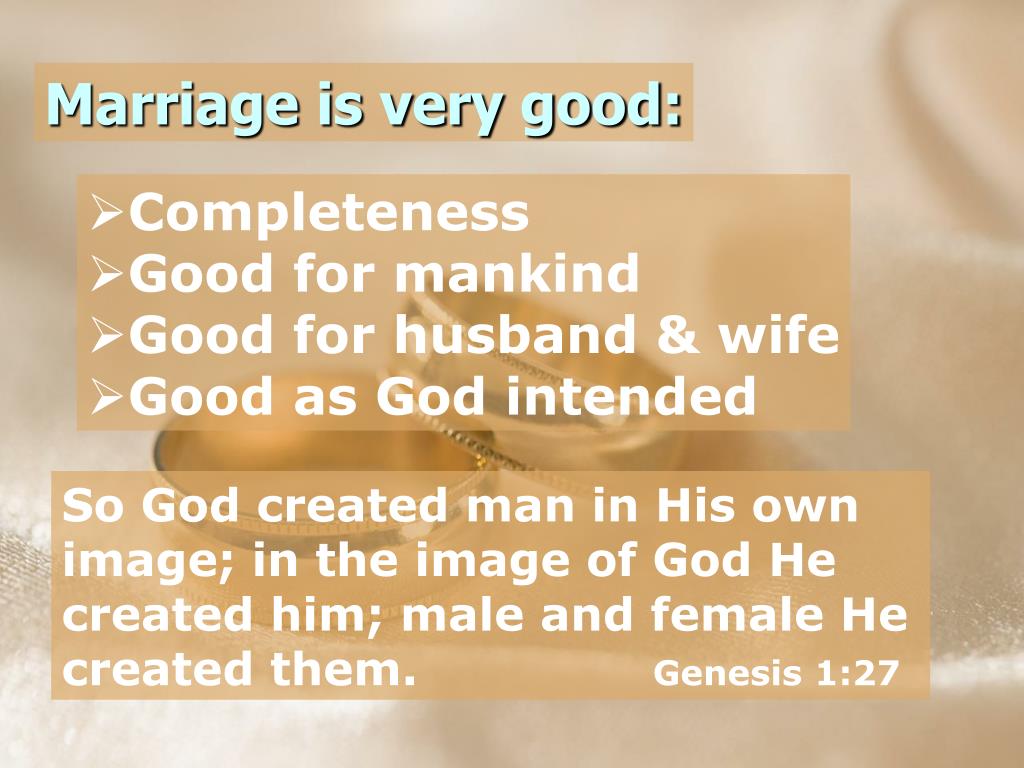 Marriage is very good:

➢Completeness
➢Good for mankind
➢Good for husband & wife
➢Good as God intended

So God created man in His own image; in the image of God He created him; male and female He created them. Genesis 1:27